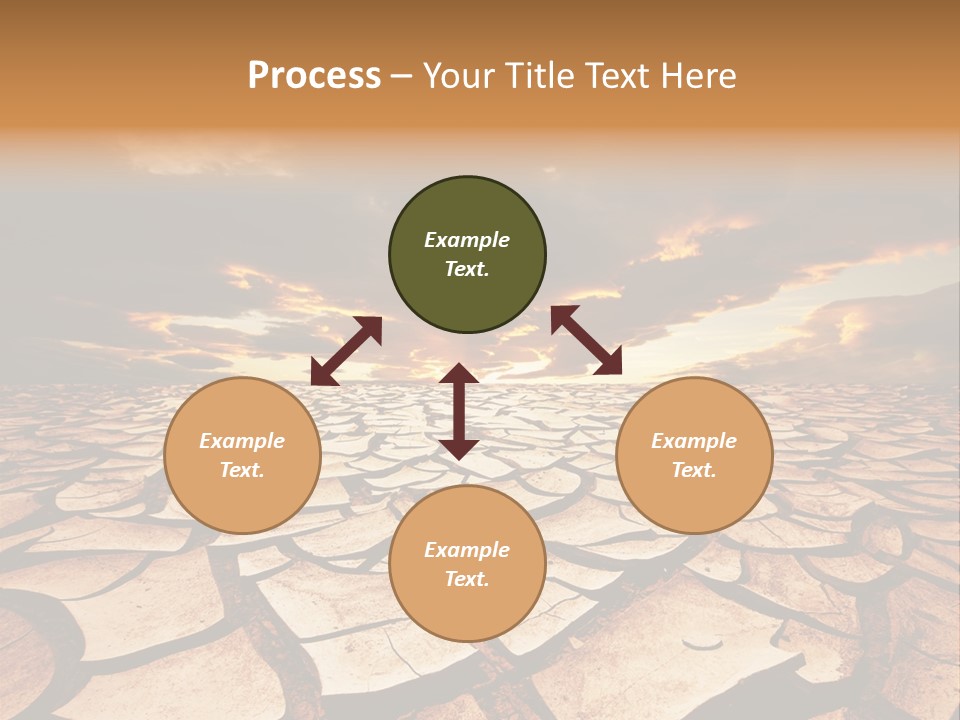 Process – Your Title Text Here

Example Text.

Example Text.

Example Text.

Example Text.